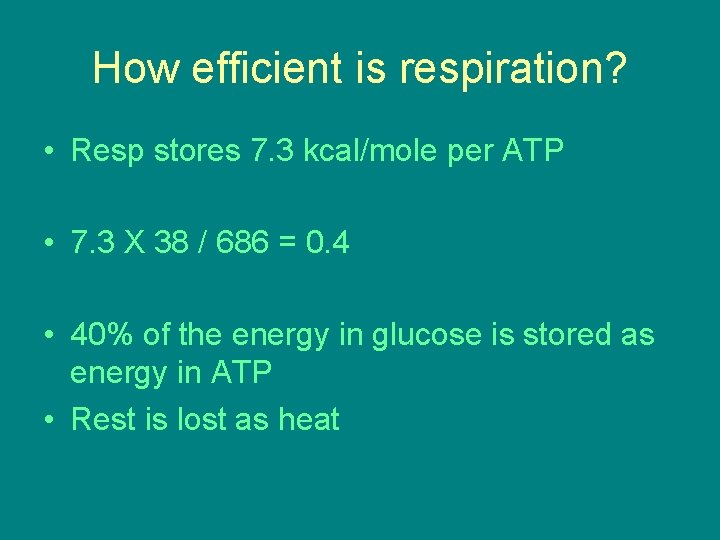 How efficient is respiration?

• Resp stores 7.3 kcal/mole per ATP

• 7.3 X 38 / 686 = 0.4

• 40% of the energy in glucose is stored as energy in ATP

• Rest is lost as heat